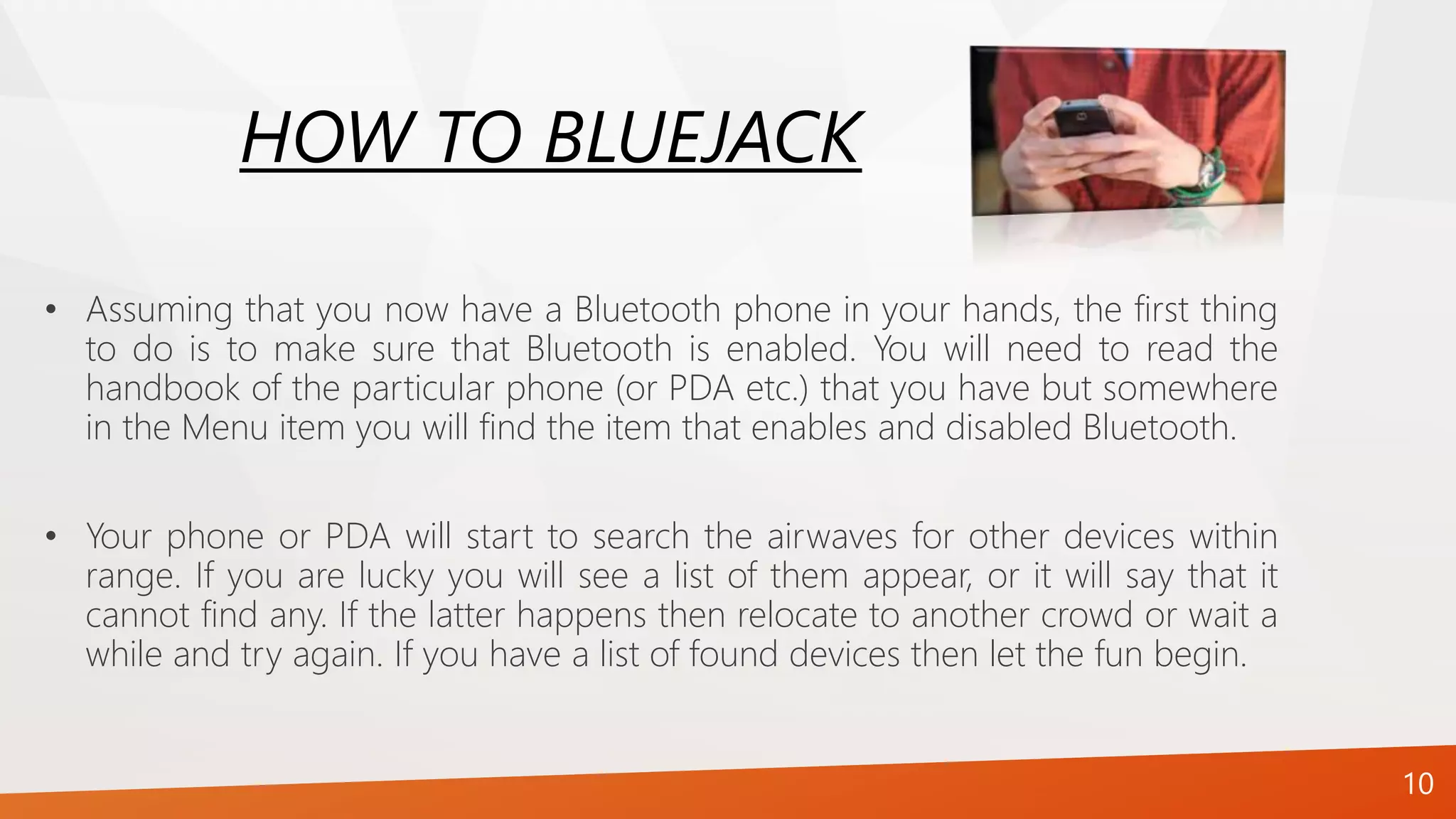 HOW TO BLUEJACK

• Assuming that you now have a Bluetooth phone in your hands, the first thing to do is to make sure that Bluetooth is enabled. You will need to read the handbook of the particular phone (or PDA etc.) that you have but somewhere in the Menu item you will find the item that enables and disabled Bluetooth.

• Your phone or PDA will start to search the airwaves for other devices within range. If you are lucky you will see a list of them appear, or it will say that it cannot find any. If the latter happens then relocate to another crowd or wait a while and try again. If you have a list of found devices then let the fun begin.

10